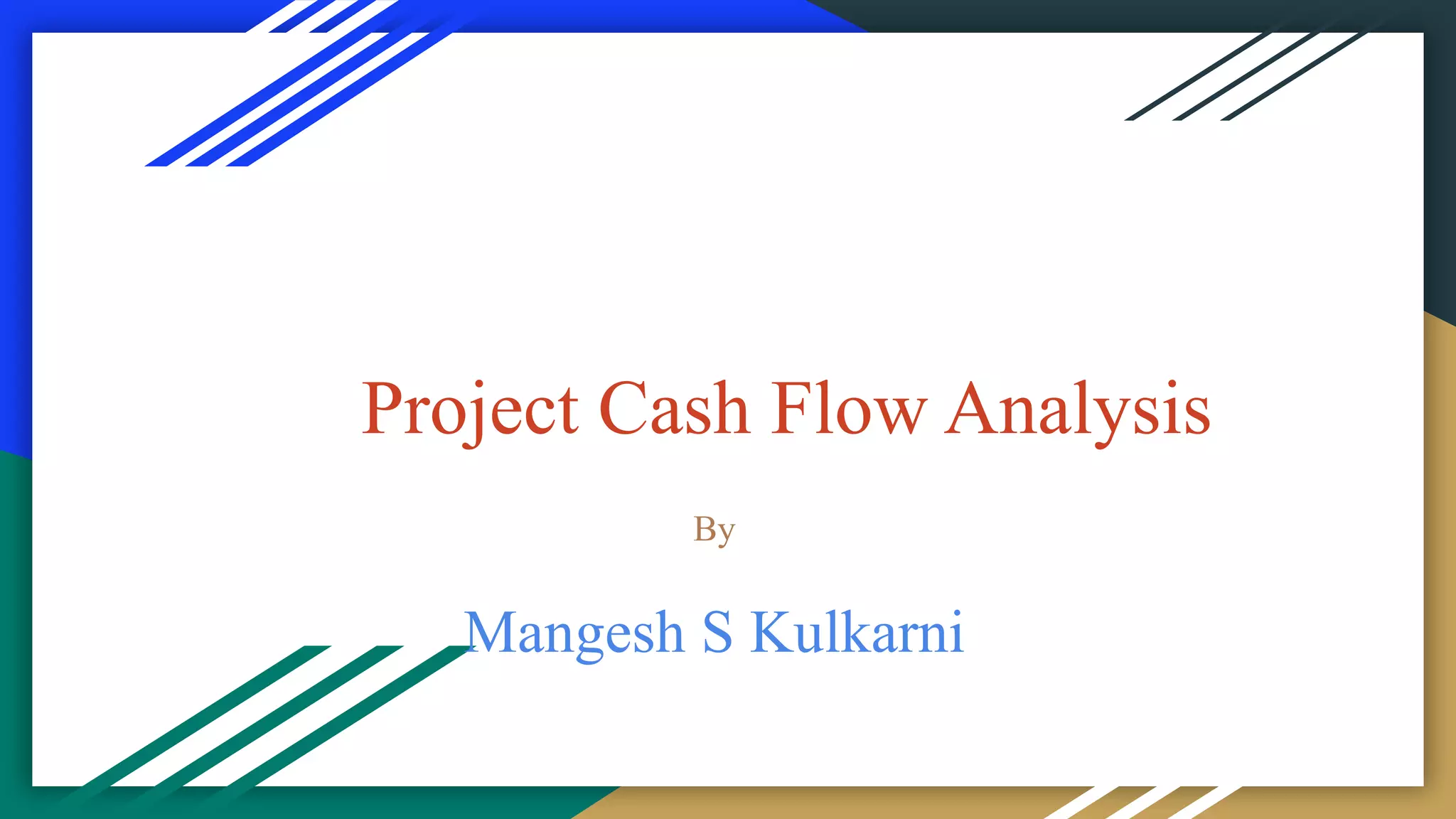 Project Cash Flow Analysis

By

Mangesh S Kulkarni